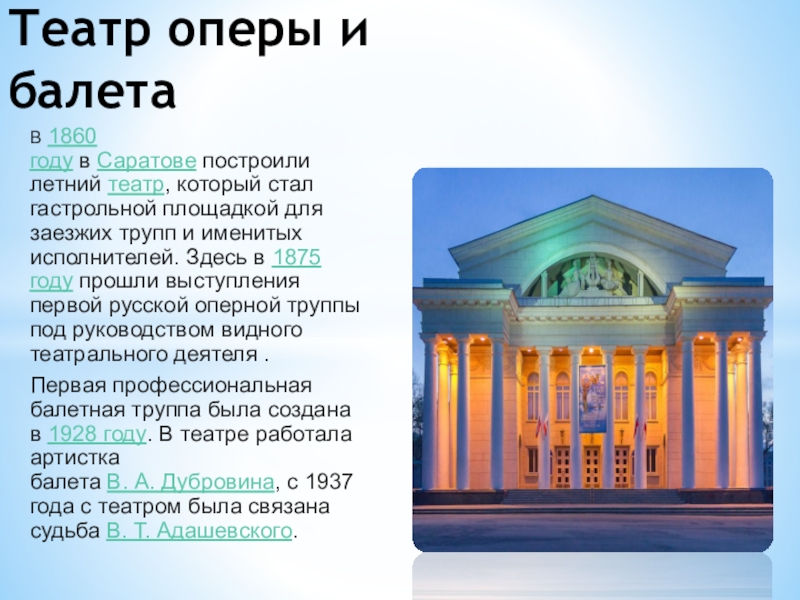 Театр оперы и балета

в 1860 году в Саратове построили летний театр, который стал гастрольной площадкой для заезжих трупп и именитых исполнителей. Здесь в 1875 году прошли выступления первой русской оперной труппы под руководством видного театрального деятеля .

Первая профессиональная балетная труппа была создана в 1928 году. В театре работала артистка балета В. А. Дубровина, с 1937 года с театром была связана судьба В. Т. Адашевского.